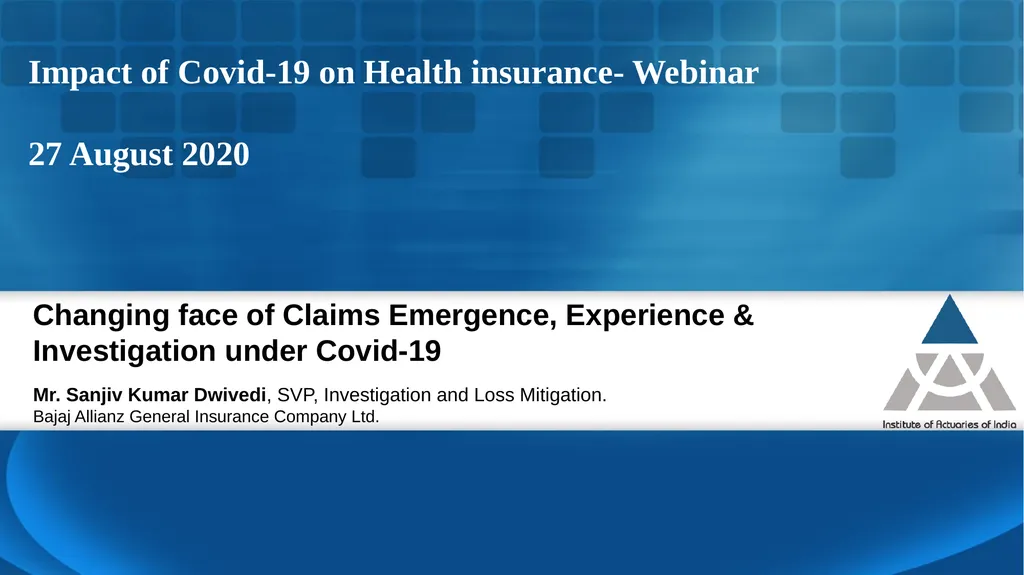 Impact of Covid-19 on Health insurance- Webinar

27 August 2020

Changing face of Claims Emergence, Experience & Investigation under Covid-19

Mr. Sanjiv Kumar Dwivedi, SVP, Investigation and Loss Mitigation.
Bajaj Allianz General Insurance Company Ltd.

Institute of Actuaries of India